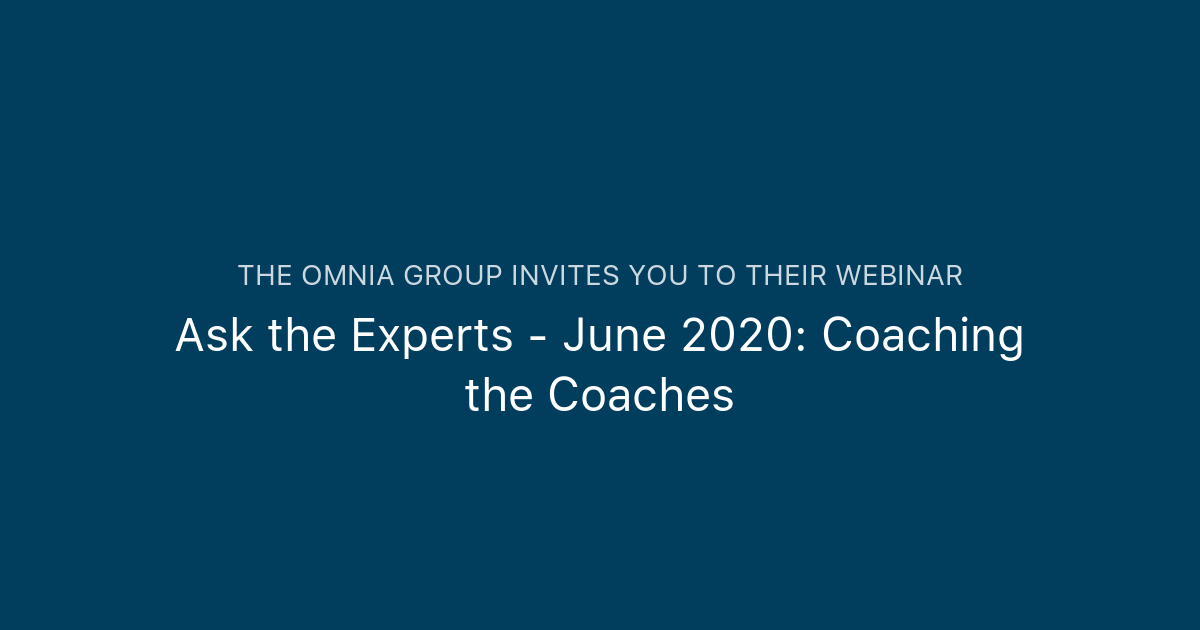 THE OMNIA GROUP INVITES YOU TO THEIR WEBINAR

Ask the Experts - June 2020: Coaching the Coaches